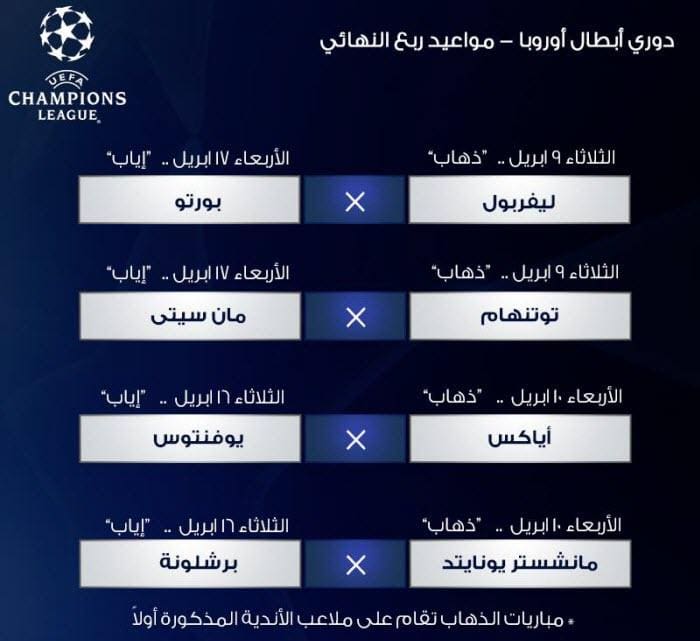 UEFA
CHAMPIONS LEAGUE

دوري أبطال أوروبا – مواعيد ربع النهائي

الثلاثاء ٩ ابريل .. "ذهاب"
الأربعاء ١٧ ابريل .. "إياب"
ليفربول × بورتو

الثلاثاء ٩ ابريل .. "ذهاب"
الأربعاء ١٧ ابريل .. "إياب"
توتنهام × مان سيتى

الأربعاء ١٠ ابريل .. "ذهاب"
الثلاثاء ١٦ ابريل .. "إياب"
أياكس × يوفنتوس

الأربعاء ١٠ ابريل .. "ذهاب"
الثلاثاء ١٦ ابريل .. "إياب"
مانشستر يونايتد × برشلونة

* مباريات الذهاب تقام على ملاعب الأندية المذكورة أولاً